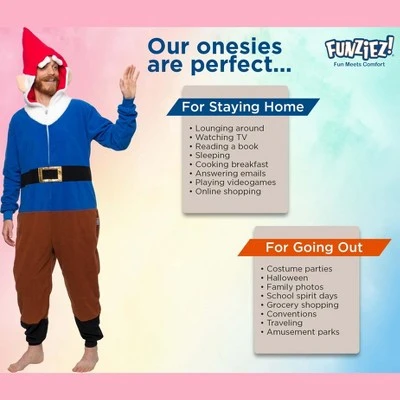 Our onesies are perfect...

FUNZIEZ!
Fun Meets Comfort

For Staying Home

• Lounging around
• Watching TV
• Reading a book
• Sleeping
• Cooking breakfast
• Answering emails
• Playing videogames
• Online shopping

For Going Out

• Costume parties
• Halloween
• Family photos
• School spirit days
• Grocery shopping
• Conventions
• Traveling
• Amusement parks